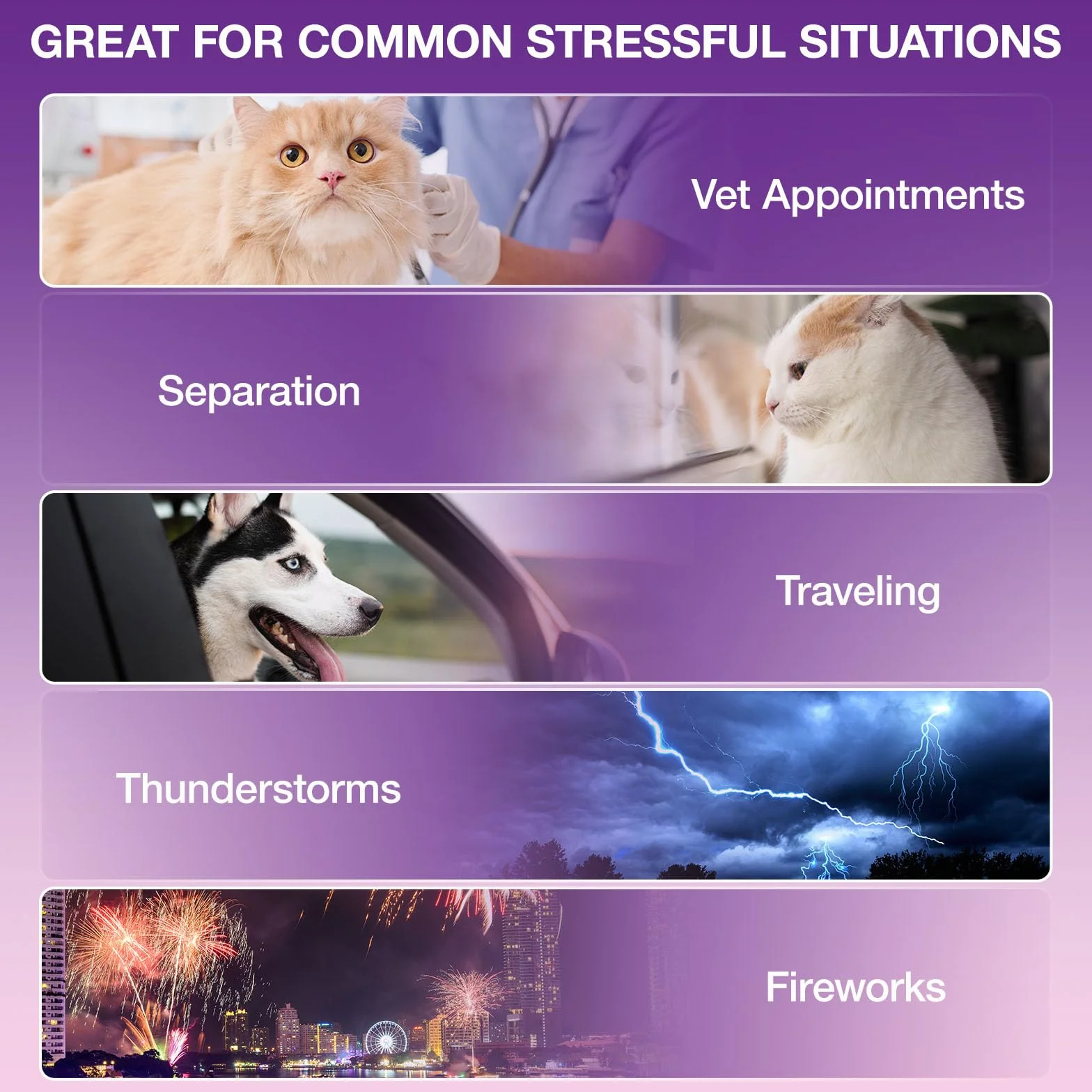 GREAT FOR COMMON STRESSFUL SITUATIONS

Vet Appointments

Separation

Traveling

Thunderstorms

Fireworks